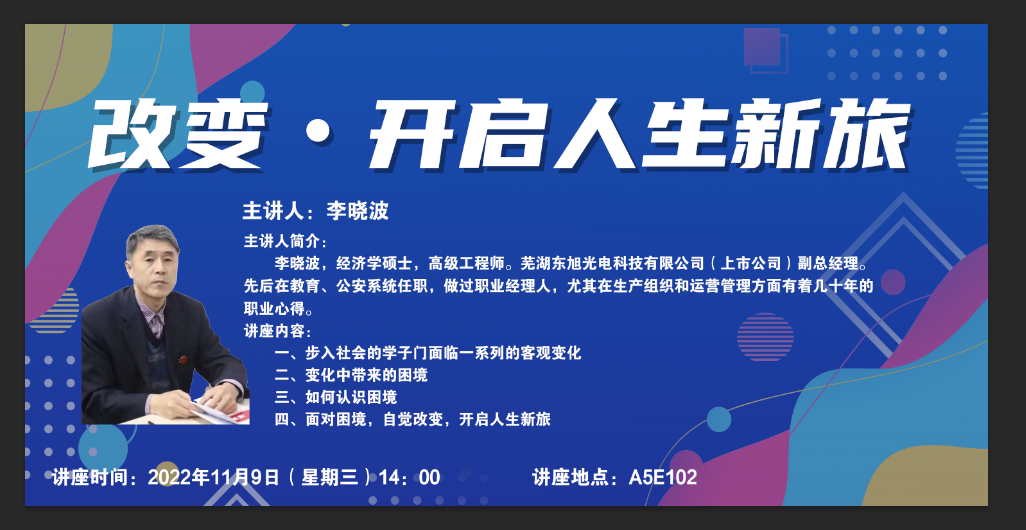 改变·开启人生新旅

主讲人：李晓波

主讲人简介：

李晓波，经济学硕士，高级工程师。芜湖东旭光电科技有限公司（上市公司）副总经理。先后在教育、公安系统任职，做过职业经理人，尤其在生产组织和运营管理方面有着几十年的职业心得。

讲座内容：

一、步入社会的学子门面临一系列的客观变化
二、变化中带来的困境
三、如何认识困境
四、面对困境，自觉改变，开启人生新旅

讲座时间：2022年11月9日（星期三）14：00

讲座地点：A5E102